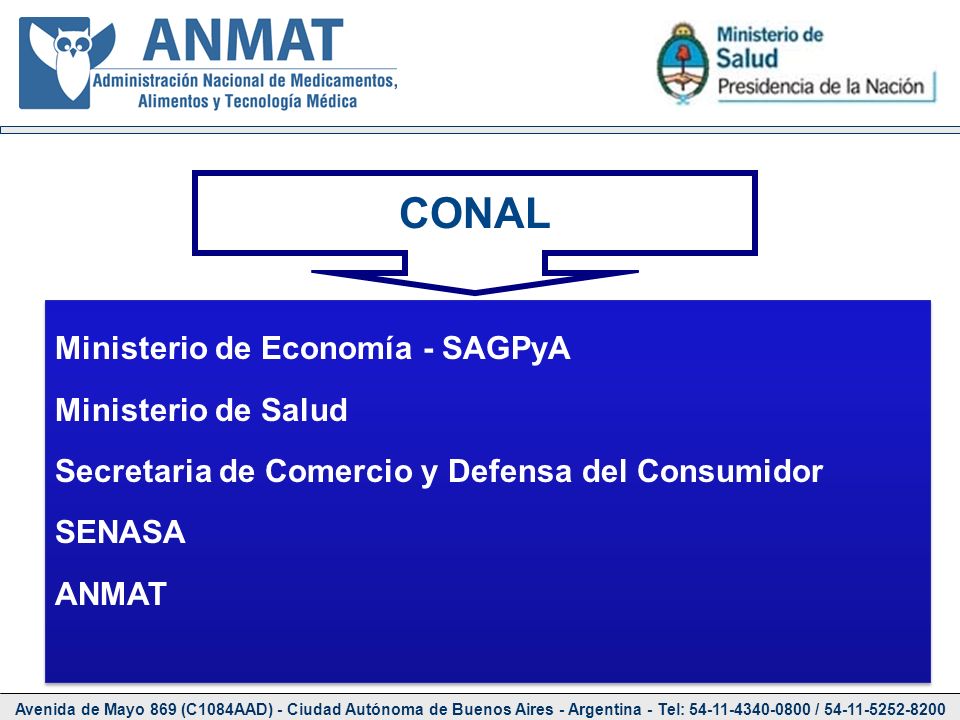 ANMAT
Administración Nacional de Medicamentos, Alimentos y Tecnología Médica

Ministerio de Salud
Presidencia de la Nación

CONAL

Ministerio de Economía - SAGPyA

Ministerio de Salud

Secretaria de Comercio y Defensa del Consumidor

SENASA

ANMAT

Avenida de Mayo 869 (C1084AAD) - Ciudad Autónoma de Buenos Aires - Argentina - Tel: 54-11-4340-0800 / 54-11-5252-8200